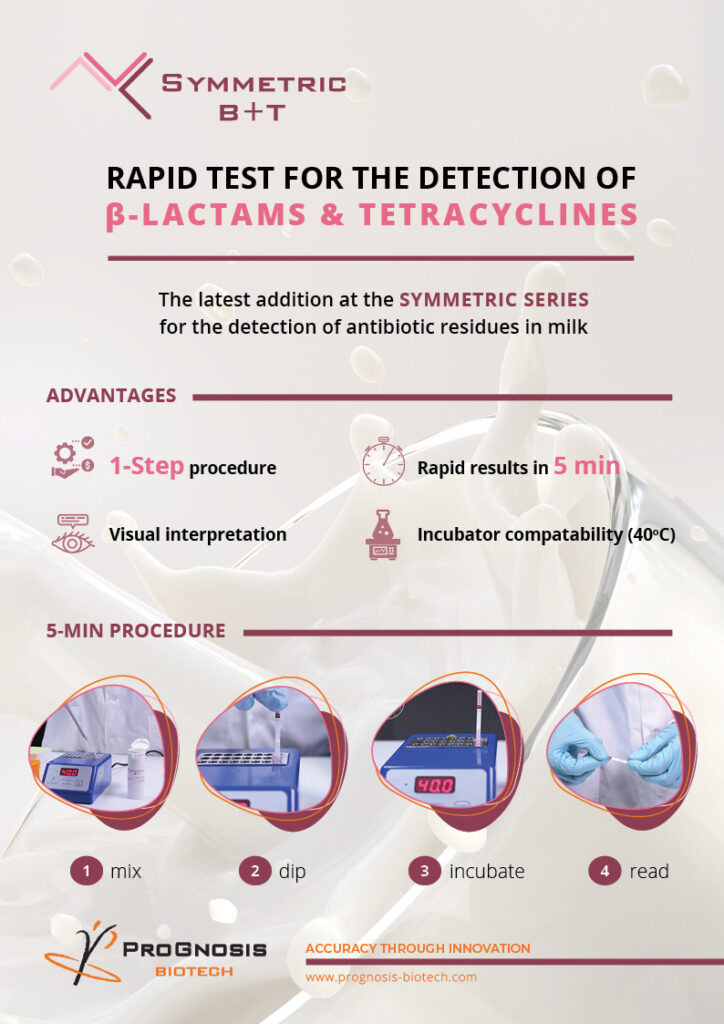 SYMMETRIC B+T

RAPID TEST FOR THE DETECTION OF β-LACTAMS & TETRACYCLINES

The latest addition at the SYMMETRIC SERIES for the detection of antibiotic residues in milk

ADVANTAGES

1-Step procedure

Rapid results in 5 min

Visual interpretation

Incubator compatability (40°C)

5-MIN PROCEDURE

40.0

40.0

1 mix

2 dip

3 incubate

4 read

PROGNOSIS BIOTECH

ACCURACY THROUGH INNOVATION

www.prognosis-biotech.com